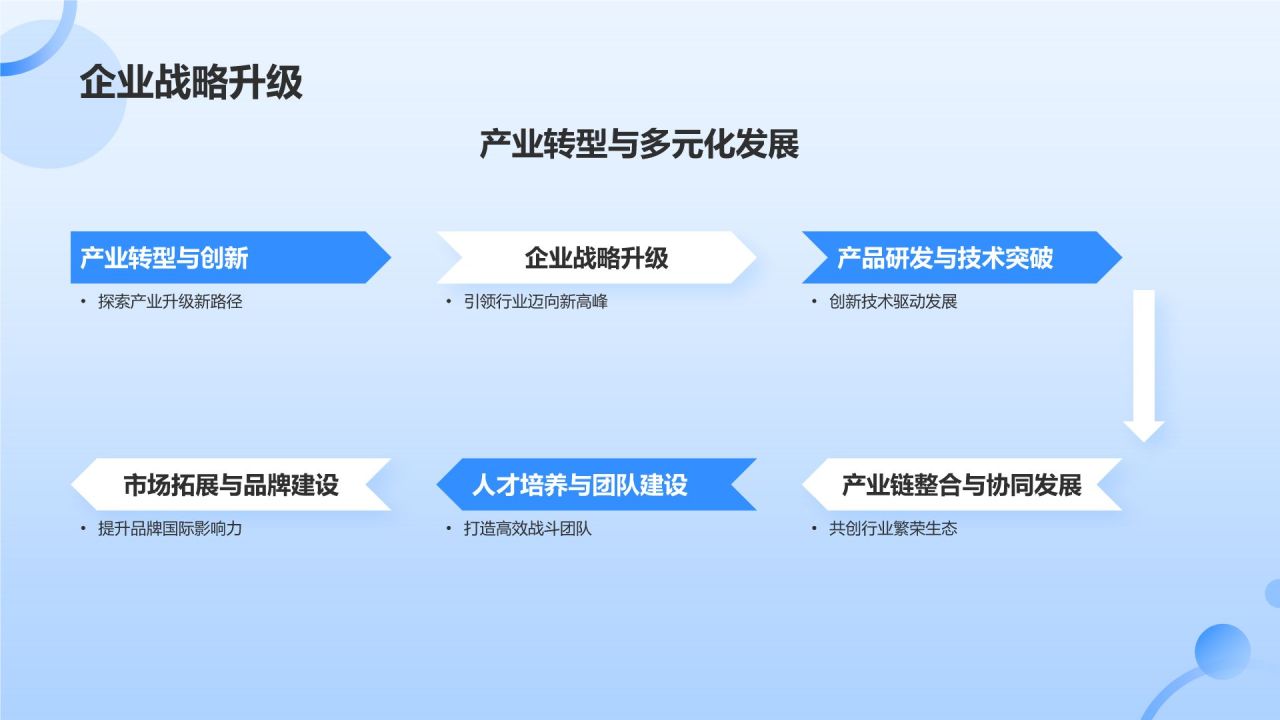 企业战略升级

产业转型与多元化发展

产业转型与创新

• 探索产业升级新路径

企业战略升级

• 引领行业迈向新高峰

产品研发与技术突破

• 创新技术驱动发展

产业链整合与协同发展

• 共创行业繁荣生态

人才培养与团队建设

• 打造高效战斗团队

市场拓展与品牌建设

• 提升品牌国际影响力